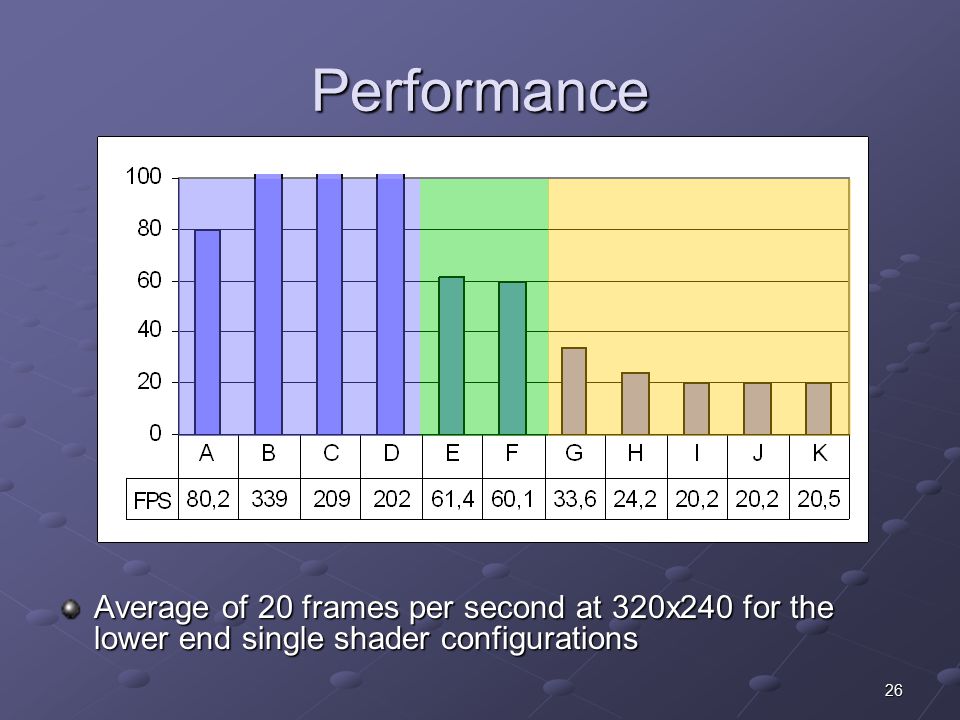 Performance

100
80
60
40
20
0

|  | A | B | C | D | E | F | G | H | I | J | K |
|---|---|---|---|---|---|---|---|---|---|---|---|
| FPS | 80,2 | 339 | 209 | 202 | 61,4 | 60,1 | 33,6 | 24,2 | 20,2 | 20,2 | 20,5 |

Average of 20 frames per second at 320x240 for the lower end single shader configurations

26